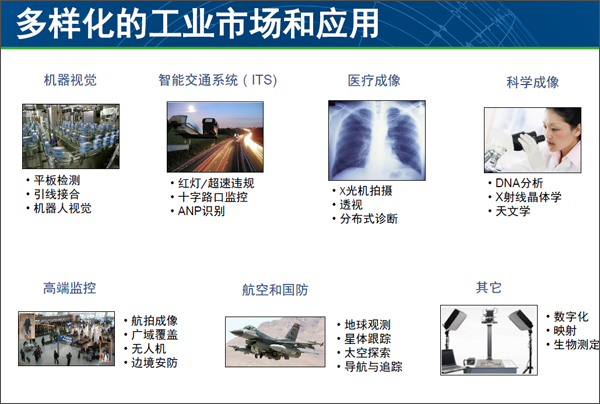 多样化的工业市场和应用

机器视觉
• 平板检测
• 引线接合
• 机器人视觉

智能交通系统（ITS）
• 红灯/超速违规
• 十字路口监控
• ANP识别

医疗成像
• X光机拍摄
• 透视
• 分布式诊断

科学成像
• DNA分析
• X射线晶体学
• 天文学

高端监控
• 航拍成像
• 广域覆盖
• 无人机
• 边境安防

航空和国防
• 地球观测
• 星体跟踪
• 太空探索
• 导航与追踪

其它
• 数字化
• 映射
• 生物测定